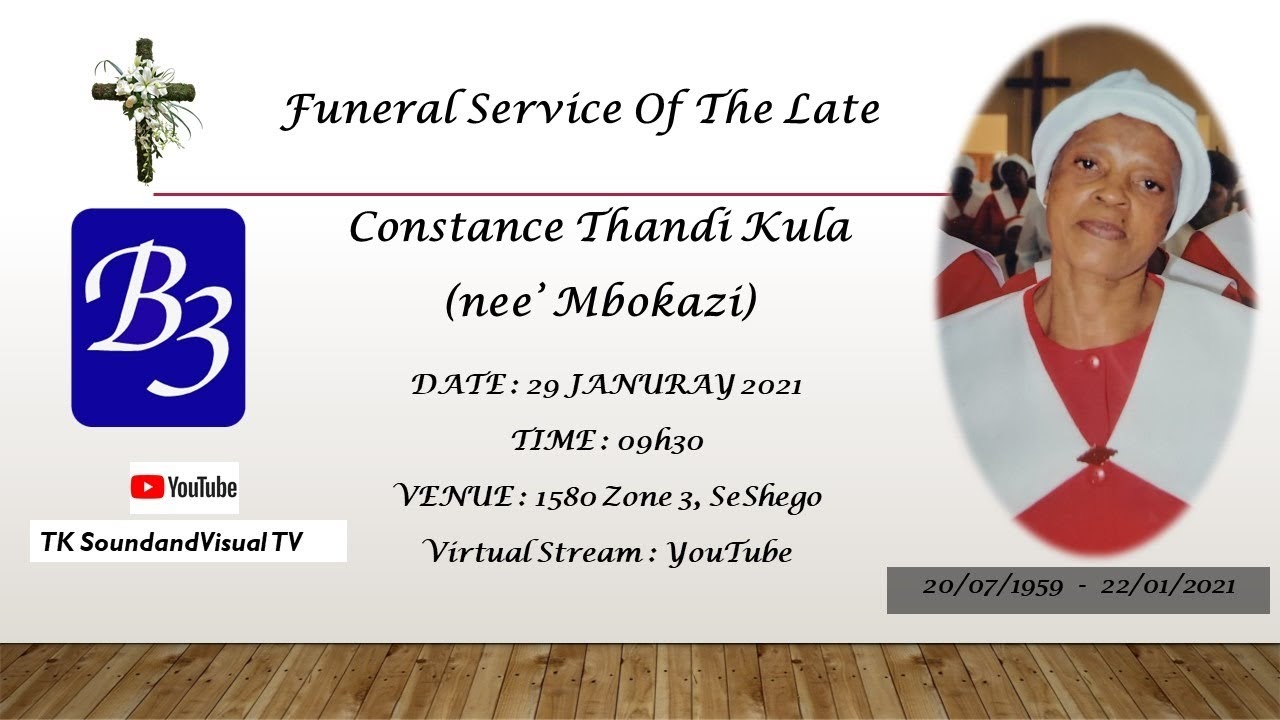 Funeral Service Of The Late

B3

YouTube

TK SoundandVisual TV

Constance Thandi Kula
(nee' Mbokazi)

DATE : 29 JANURAY 2021

TIME : 09h30

VENUE : 1580 Zone 3, SeShego

Virtual Stream : YouTube

20/07/1959 - 22/01/2021